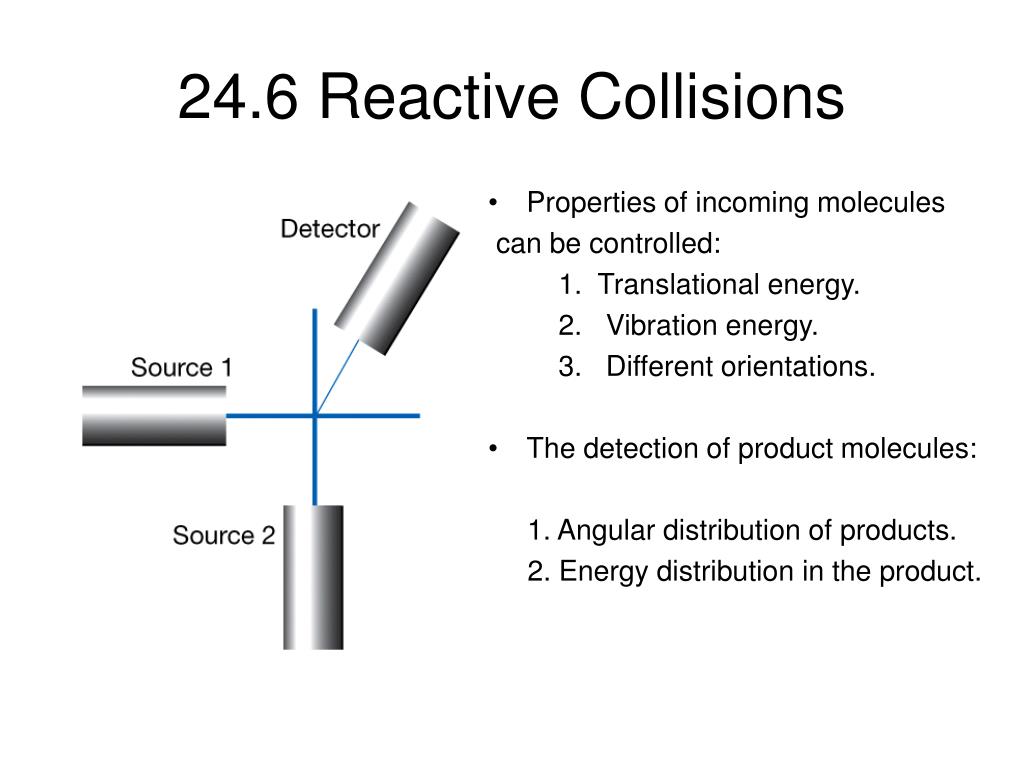 24.6 Reactive Collisions

Detector

Source 1

Source 2

• Properties of incoming molecules can be controlled:

1. Translational energy.
2. Vibration energy.
3. Different orientations.

• The detection of product molecules:

1. Angular distribution of products.
2. Energy distribution in the product.